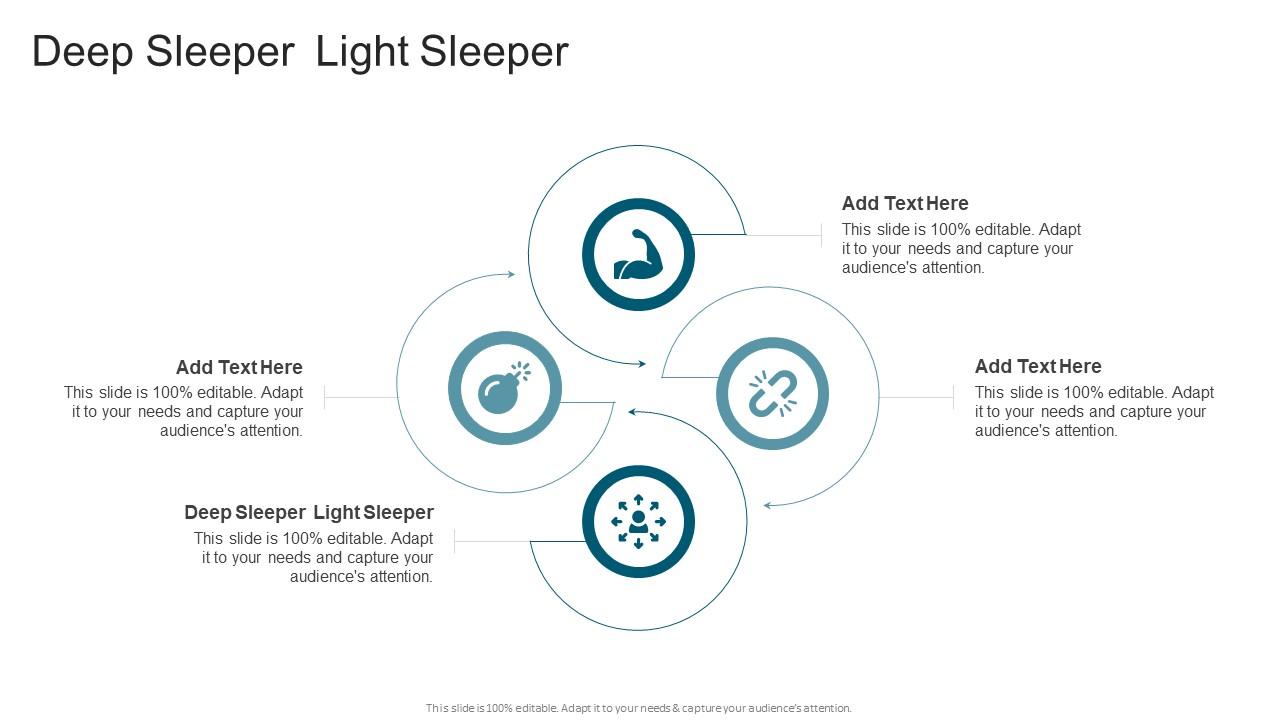 Deep Sleeper  Light Sleeper

Add Text Here
This slide is 100% editable. Adapt it to your needs and capture your audience's attention.

Add Text Here
This slide is 100% editable. Adapt it to your needs and capture your audience's attention.

Add Text Here
This slide is 100% editable. Adapt it to your needs and capture your audience's attention.

Deep Sleeper  Light Sleeper
This slide is 100% editable. Adapt it to your needs and capture your audience's attention.

This slide is 100% editable. Adapt it to your needs & capture your audience's attention.